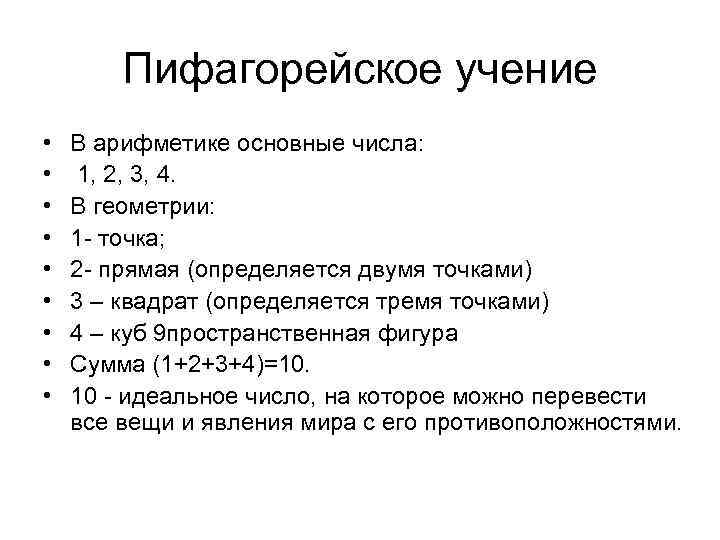 Пифагорейское учение

• В арифметике основные числа:
• 1, 2, 3, 4.
• В геометрии:
• 1- точка;
• 2- прямая (определяется двумя точками)
• 3 – квадрат (определяется тремя точками)
• 4 – куб 9пространственная фигура
• Сумма (1+2+3+4)=10.
• 10 - идеальное число, на которое можно перевести все вещи и явления мира с его противоположностями.